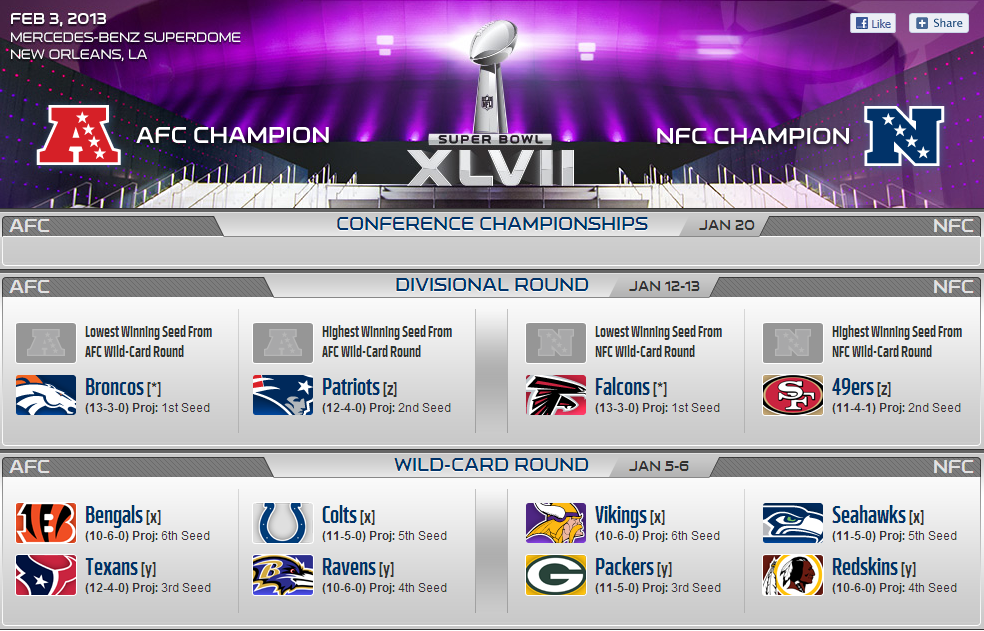 FEB 3, 2013
MERCEDES-BENZ SUPERDOME
NEW ORLEANS, LA

Like Share

AFC CHAMPION

SUPER BOWL
XLVII

NFC CHAMPION

AFC CONFERENCE CHAMPIONSHIPS JAN 20 NFC

AFC DIVISIONAL ROUND JAN 12-13 NFC

Lowest Winning Seed From AFC Wild-Card Round

Broncos [*]
(13-3-0) Proj: 1st Seed

Highest Winning Seed From AFC Wild-Card Round

Patriots [z]
(12-4-0) Proj: 2nd Seed

Lowest Winning Seed From NFC Wild-Card Round

Falcons [*]
(13-3-0) Proj: 1st Seed

Highest Winning Seed From NFC Wild-Card Round

49ers [z]
(11-4-1) Proj: 2nd Seed

AFC WILD-CARD ROUND JAN 5-6 NFC

Bengals [x]
(10-6-0) Proj: 6th Seed

Texans [y]
(12-4-0) Proj: 3rd Seed

Colts [x]
(11-5-0) Proj: 5th Seed

Ravens [y]
(10-6-0) Proj: 4th Seed

Vikings [x]
(10-6-0) Proj: 6th Seed

Packers [y]
(11-5-0) Proj: 3rd Seed

Seahawks [x]
(11-5-0) Proj: 5th Seed

Redskins [y]
(10-6-0) Proj: 4th Seed